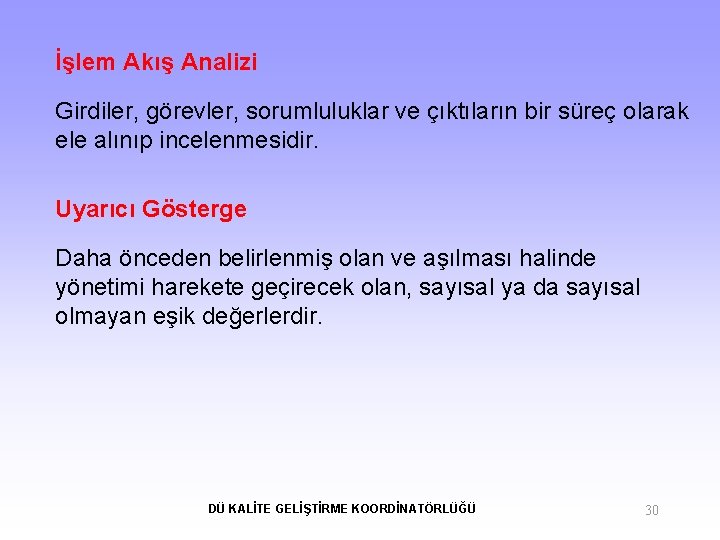 İşlem Akış Analizi

Girdiler, görevler, sorumluluklar ve çıktıların bir süreç olarak ele alınıp incelenmesidir.

Uyarıcı Gösterge

Daha önceden belirlenmiş olan ve aşılması halinde yönetimi harekete geçirecek olan, sayısal ya da sayısal olmayan eşik değerlerdir.

DÜ KALİTE GELİŞTİRME KOORDİNATÖRLÜĞÜ

30